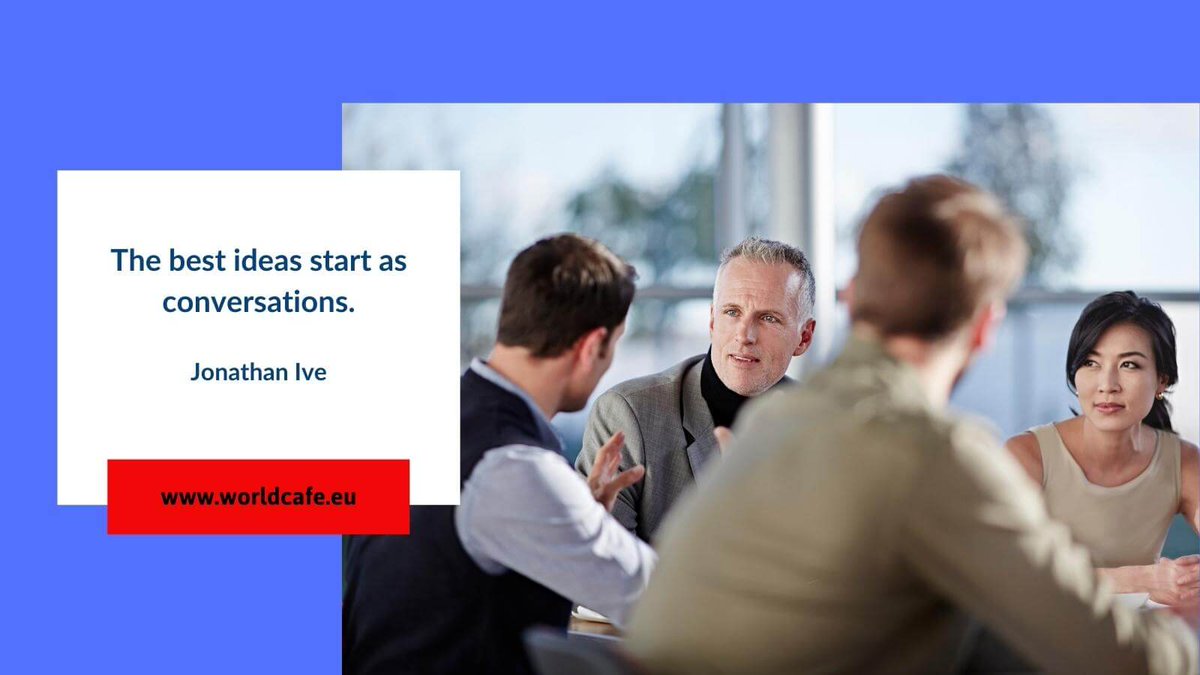 The best ideas start as conversations.

Jonathan Ive

www.worldcafe.eu